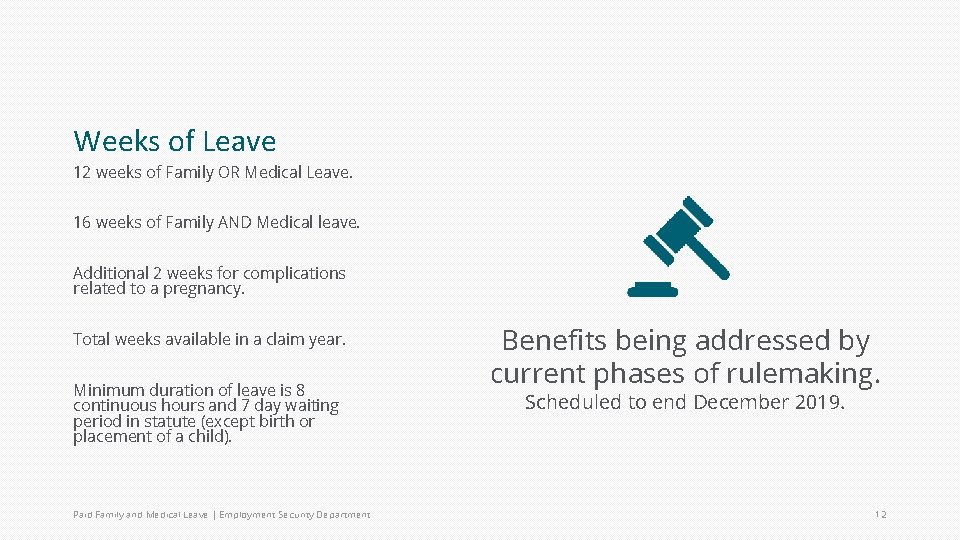 Weeks of Leave

12 weeks of Family OR Medical Leave.

16 weeks of Family AND Medical leave.

Additional 2 weeks for complications related to a pregnancy.

Total weeks available in a claim year.

Minimum duration of leave is 8 continuous hours and 7 day waiting period in statute (except birth or placement of a child).

Benefits being addressed by current phases of rulemaking.

Scheduled to end December 2019.

Paid Family and Medical Leave | Employment Security Department

12